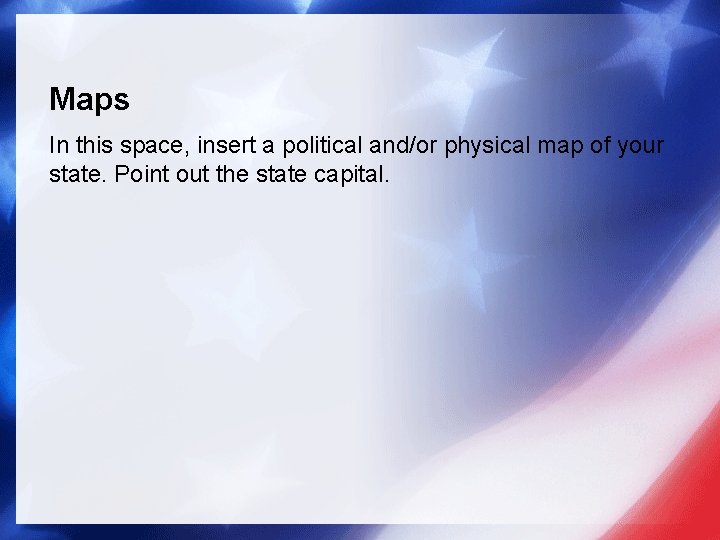 Maps

In this space, insert a political and/or physical map of your state. Point out the state capital.